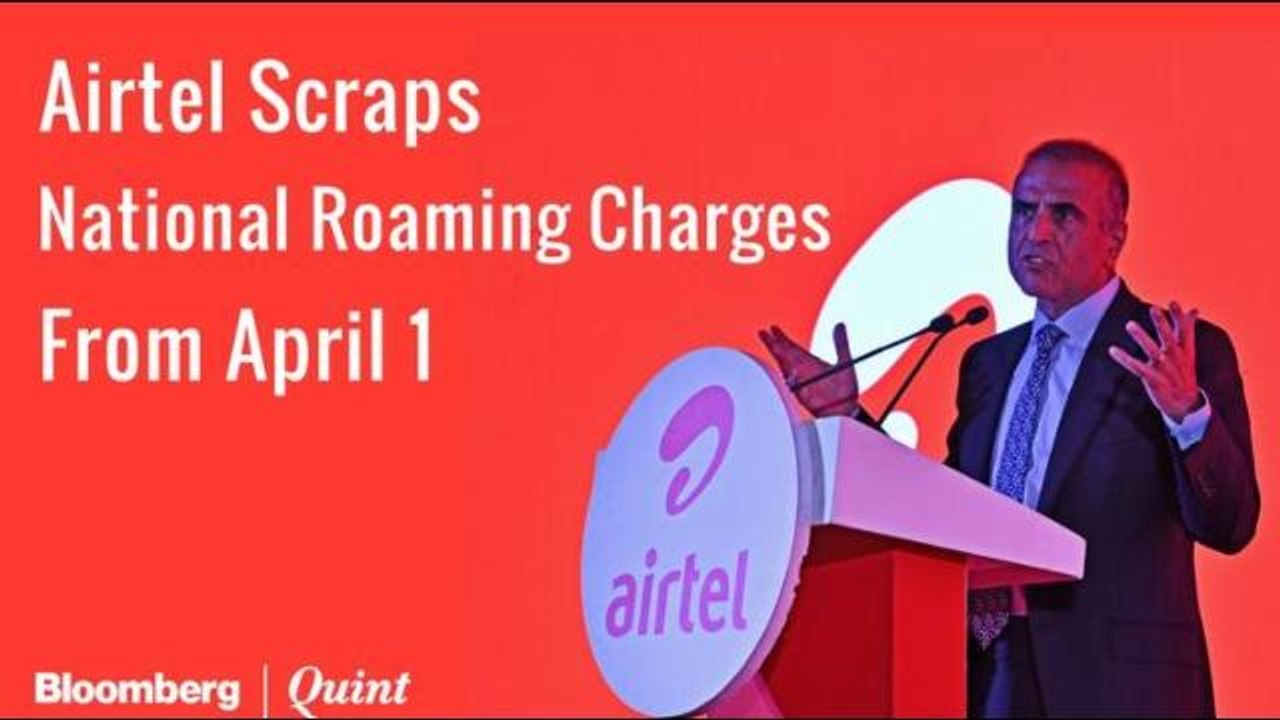 Airtel Scraps
National Roaming Charges
From April 1

airtel

Bloomberg | Quint